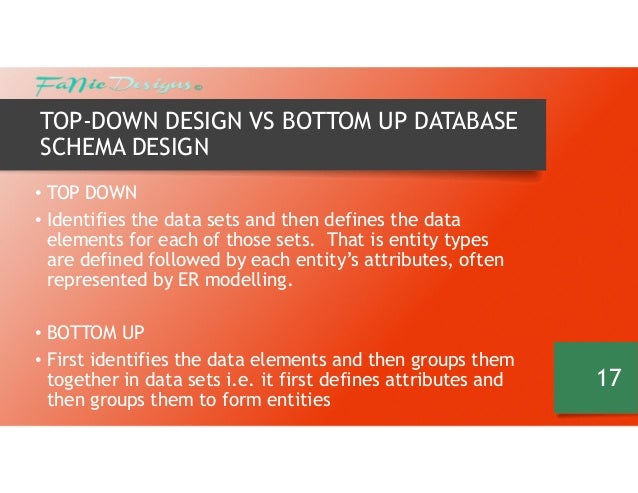 FaNie Designs©

TOP-DOWN DESIGN VS BOTTOM UP DATABASE SCHEMA DESIGN

• TOP DOWN

• Identifies the data sets and then defines the data elements for each of those sets. That is entity types are defined followed by each entity's attributes, often represented by ER modelling.

• BOTTOM UP

• First identifies the data elements and then groups them together in data sets i.e. it first defines attributes and then groups them to form entities

17